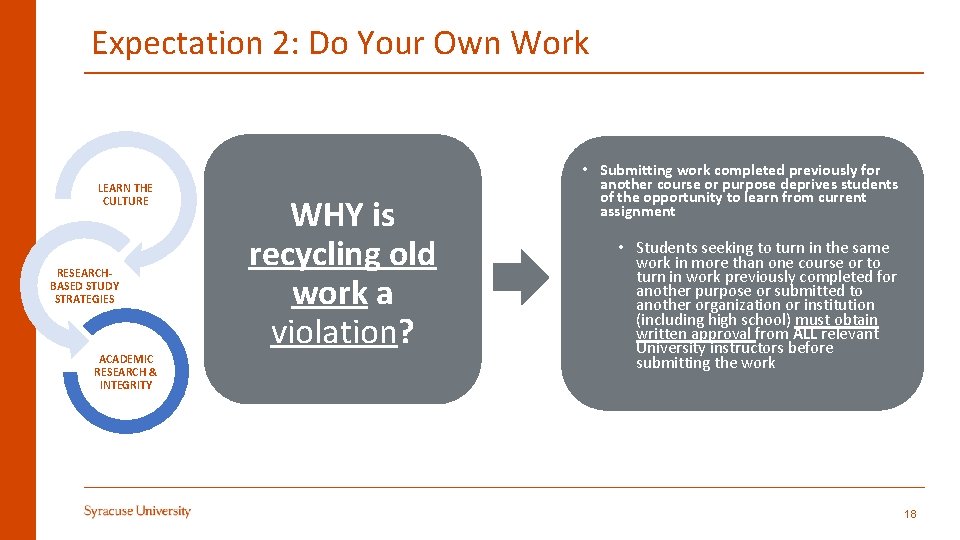 Expectation 2: Do Your Own Work

LEARN THE CULTURE

RESEARCH-BASED STUDY STRATEGIES

ACADEMIC RESEARCH & INTEGRITY

WHY is recycling old work a violation?

• Submitting work completed previously for another course or purpose deprives students of the opportunity to learn from current assignment

• Students seeking to turn in the same work in more than one course or to turn in work previously completed for another purpose or submitted to another organization or institution (including high school) must obtain written approval from ALL relevant University instructors before submitting the work

Syracuse University

18